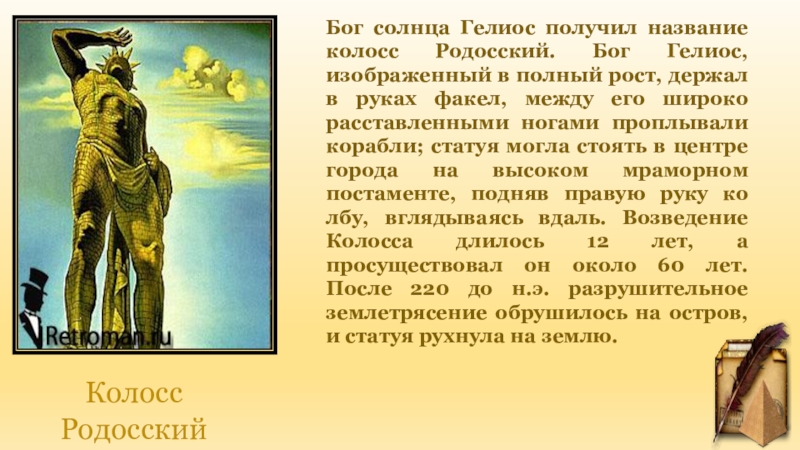 Retroman.ru

Бог солнца Гелиос получил название колосс Родосский. Бог Гелиос, изображенный в полный рост, держал в руках факел, между его широко расставленными ногами проплывали корабли; статуя могла стоять в центре города на высоком мраморном постаменте, подняв правую руку ко лбу, вглядываясь вдаль. Возведение Колосса длилось 12 лет, а просуществовал он около 60 лет. После 220 до н.э. разрушительное землетрясение обрушилось на остров, и статуя рухнула на землю.

Колосс Родосский